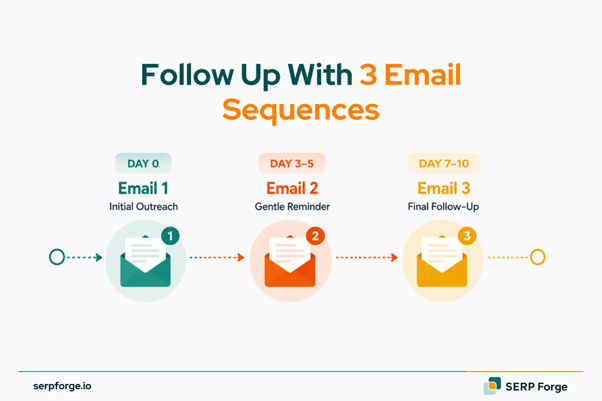 Follow Up With 3 Email Sequences

DAY 0
Email 1
Initial Outreach
1

DAY 3–5
Email 2
Gentle Reminder
2

DAY 7–10
Email 3
Final Follow-Up
3

serpforge.io

SERP Forge